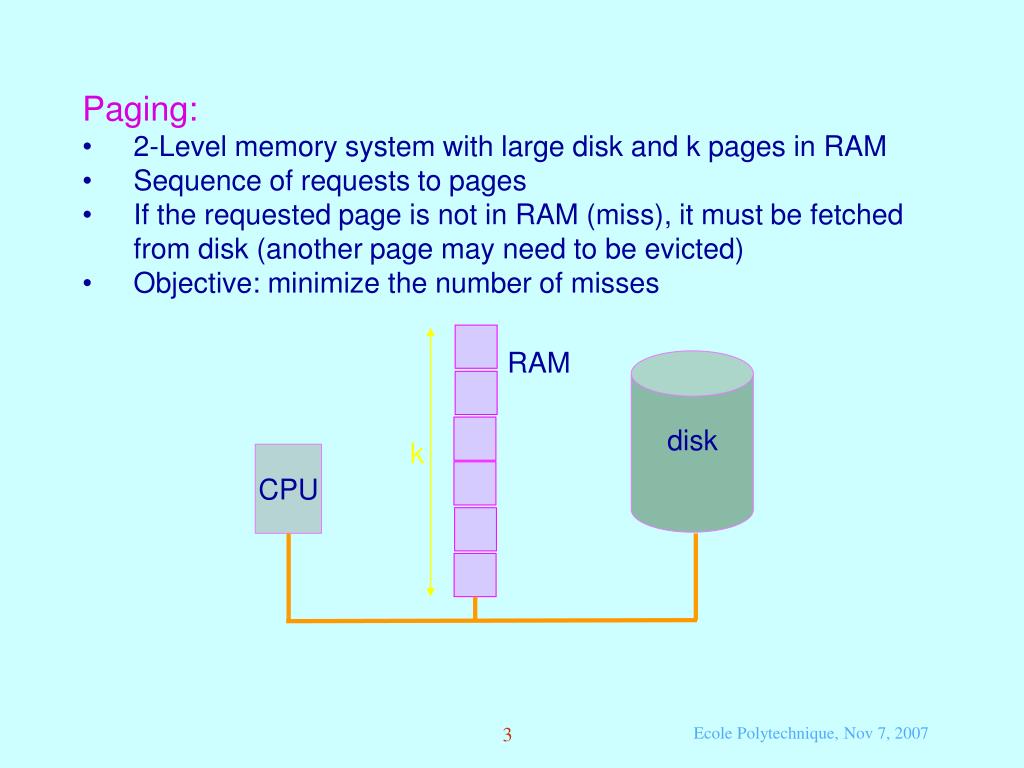 Paging:
• 2-Level memory system with large disk and k pages in RAM
• Sequence of requests to pages
• If the requested page is not in RAM (miss), it must be fetched from disk (another page may need to be evicted)
• Objective: minimize the number of misses

RAM
disk
k
CPU

3

Ecole Polytechnique, Nov 7, 2007